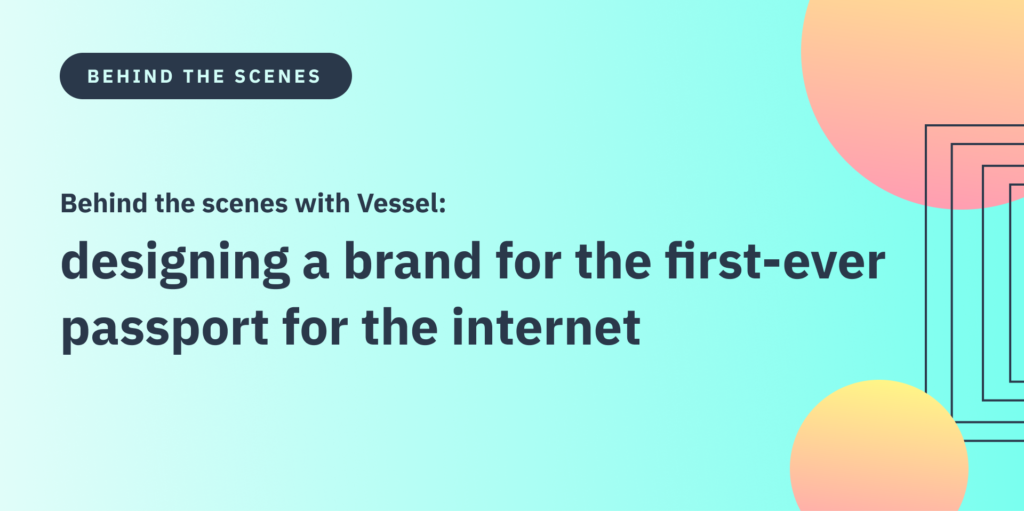 BEHIND THE SCENES

Behind the scenes with Vessel:

designing a brand for the first-ever passport for the internet